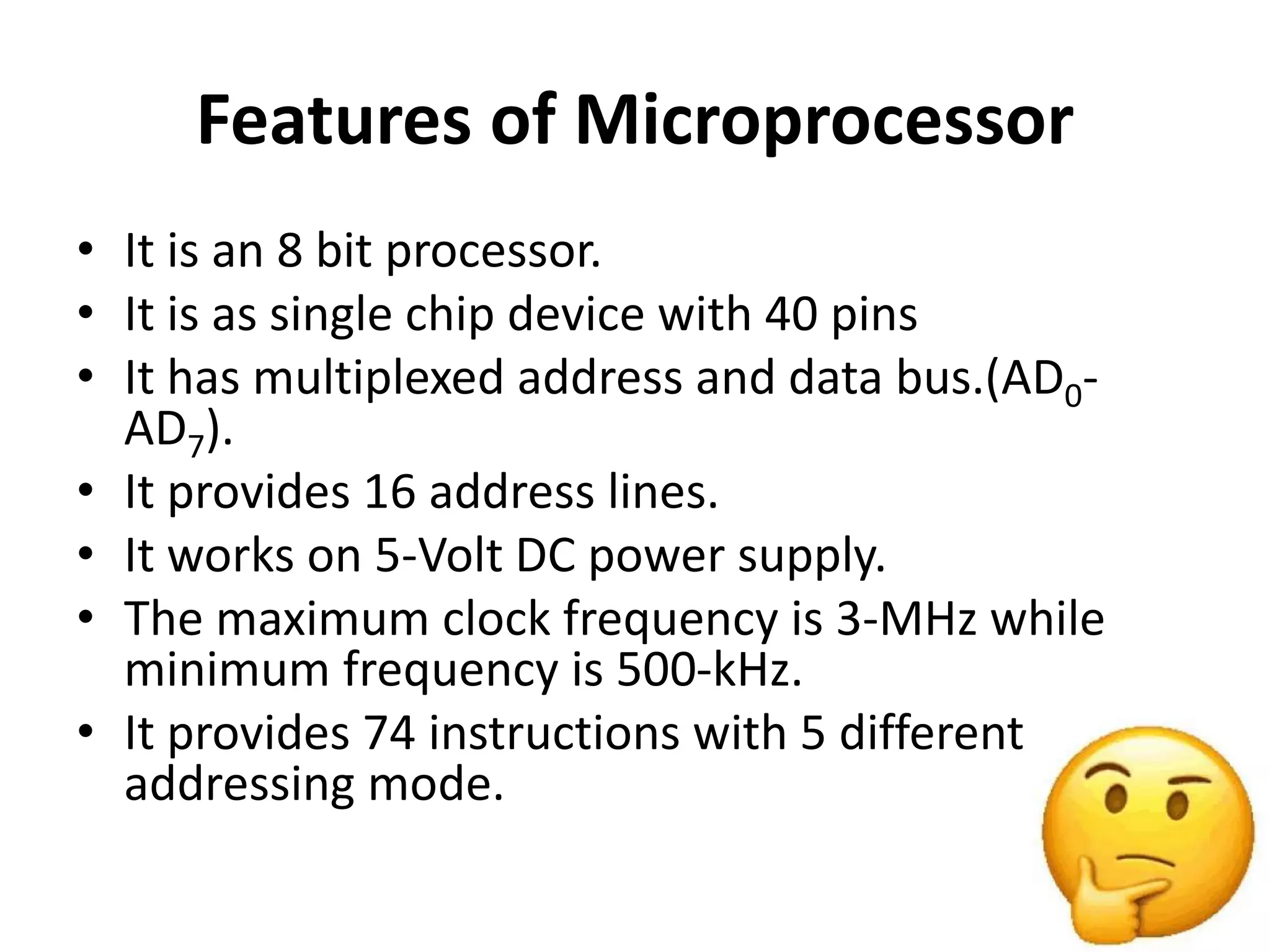 Features of Microprocessor

• It is an 8 bit processor.
• It is as single chip device with 40 pins
• It has multiplexed address and data bus.($AD_0$-$AD_7$).
• It provides 16 address lines.
• It works on 5-Volt DC power supply.
• The maximum clock frequency is 3-MHz while minimum frequency is 500-kHz.
• It provides 74 instructions with 5 different addressing mode.